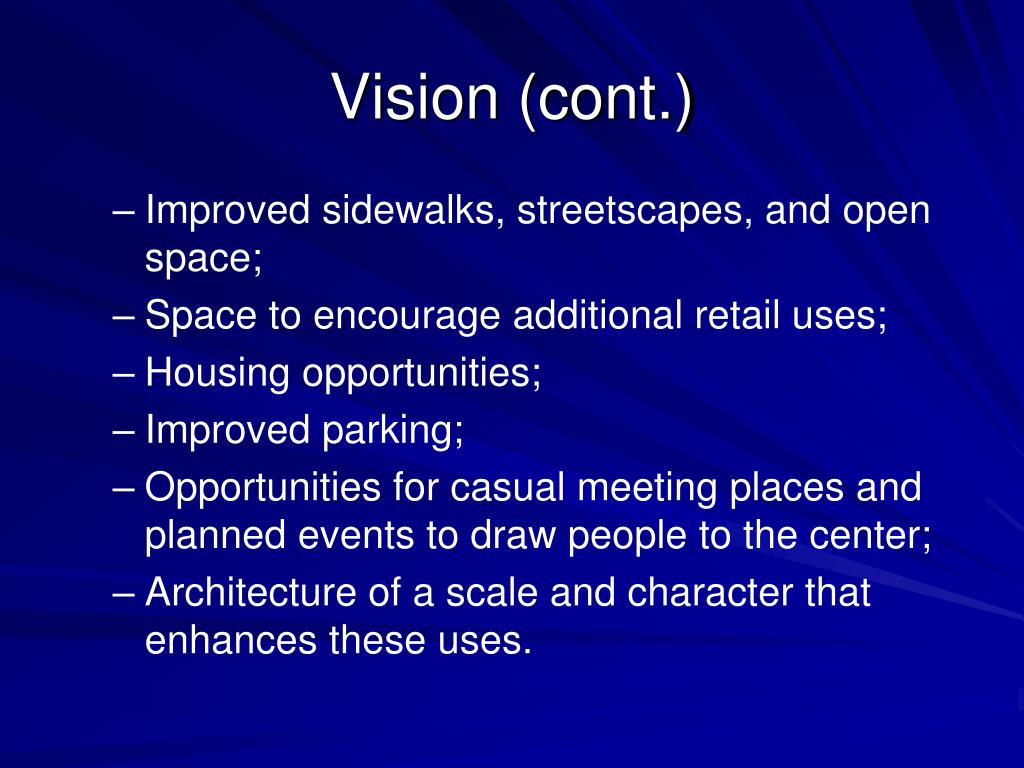 Vision (cont.)

– Improved sidewalks, streetscapes, and open space;
– Space to encourage additional retail uses;
– Housing opportunities;
– Improved parking;
– Opportunities for casual meeting places and planned events to draw people to the center;
– Architecture of a scale and character that enhances these uses.